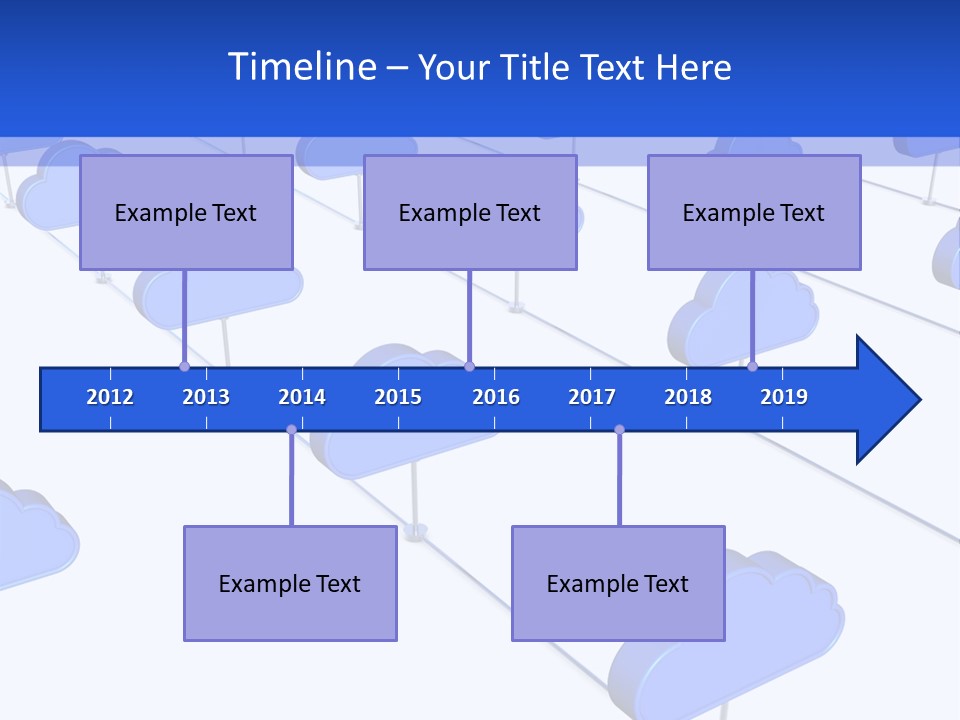 Timeline – Your Title Text Here

Example Text

Example Text

Example Text

2012 2013 2014 2015 2016 2017 2018 2019

Example Text

Example Text